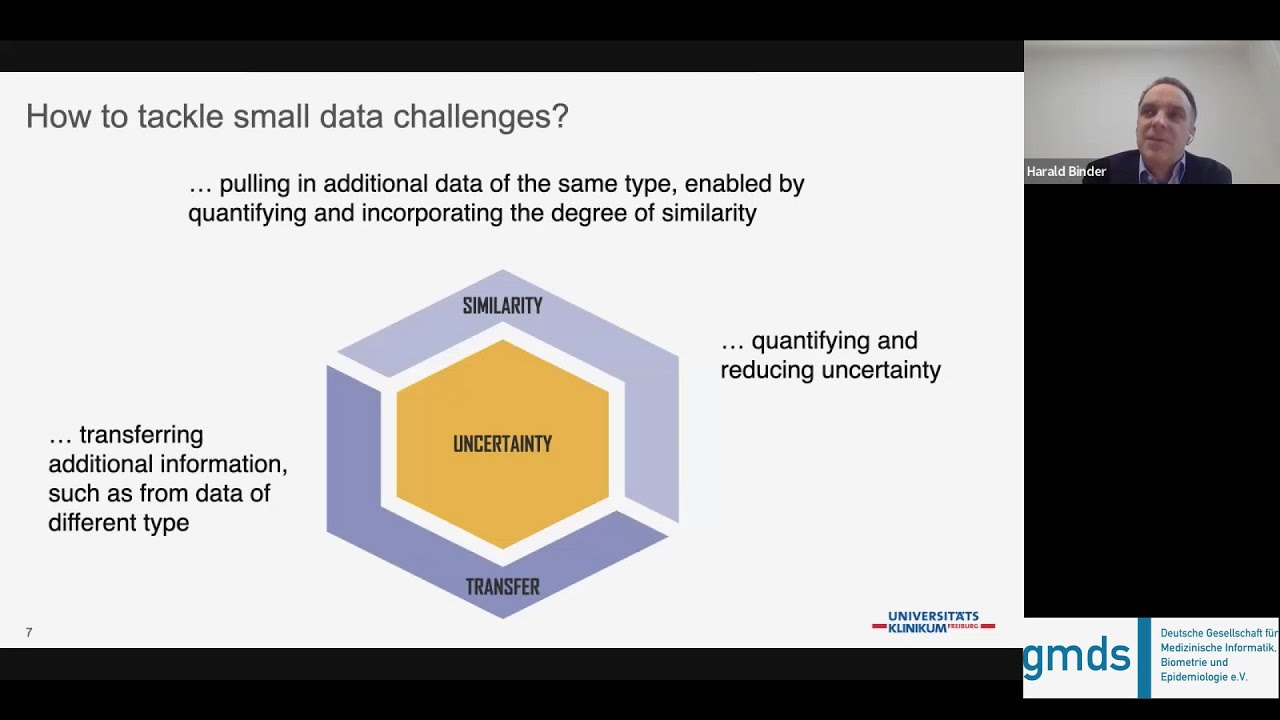 How to tackle small data challenges?

… pulling in additional data of the same type, enabled by quantifying and incorporating the degree of similarity

SIMILARITY

UNCERTAINTY

TRANSFER

… quantifying and reducing uncertainty

… transferring additional information, such as from data of different type

7

UNIVERSITÄTS KLINIKUM FREIBURG

Harald Binder

gmds

Deutsche Gesellschaft für Medizinische Informatik, Biometrie und Epidemiologie e.V.